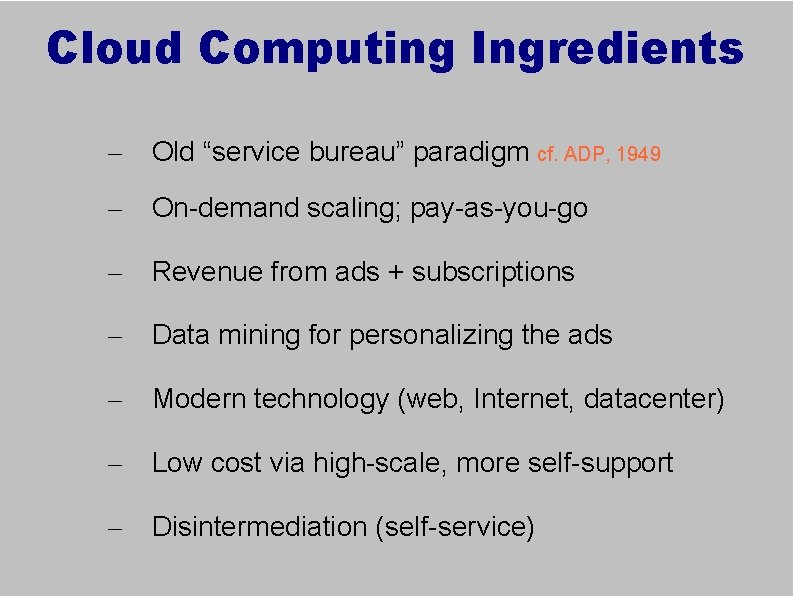 Cloud Computing Ingredients

– Old “service bureau” paradigm cf. ADP, 1949

– On-demand scaling; pay-as-you-go

– Revenue from ads + subscriptions

– Data mining for personalizing the ads

– Modern technology (web, Internet, datacenter)

– Low cost via high-scale, more self-support

– Disintermediation (self-service)